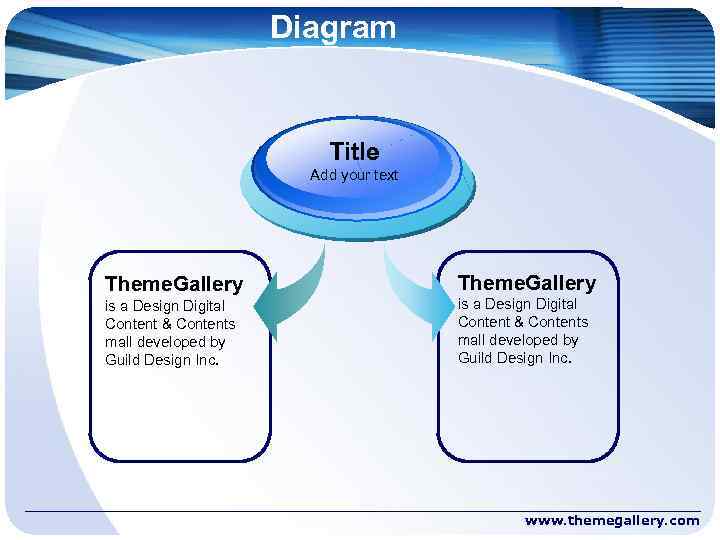 Diagram

Title
Add your text

ThemeGallery
is a Design Digital Content & Contents mall developed by Guild Design Inc.

ThemeGallery
is a Design Digital Content & Contents mall developed by Guild Design Inc.

www.themegallery.com